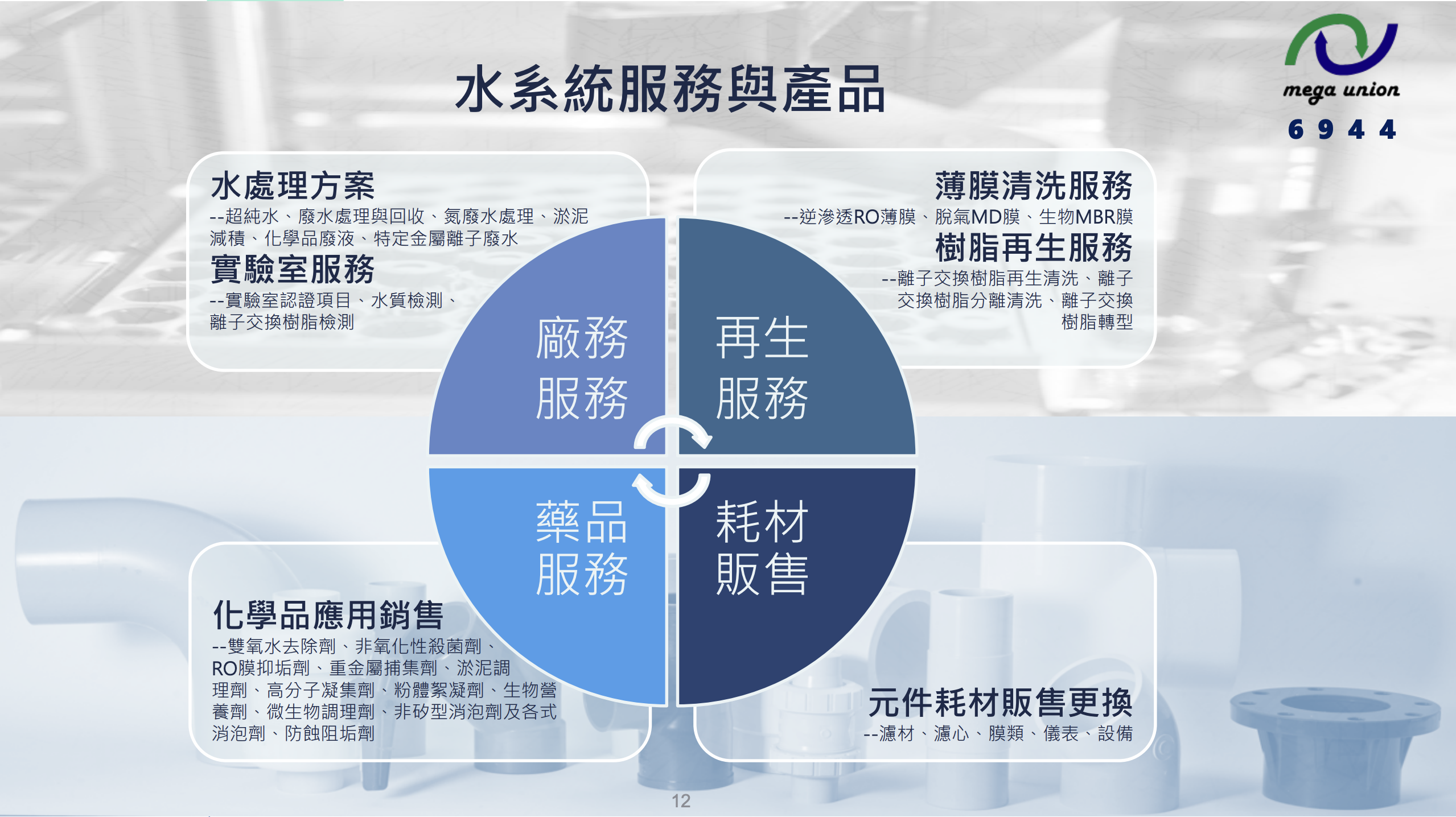 水系統服務與產品

mega union
6 9 4 4

水處理方案
--超純水、廢水處理與回收、氮廢水處理、淤泥減積、化學品廢液、特定金屬離子廢水

實驗室服務
--實驗室認證項目、水質檢測、離子交換樹脂檢測

薄膜清洗服務
--逆滲透RO薄膜、脫氣MD膜、生物MBR膜

樹脂再生服務
--離子交換樹脂再生清洗、離子交換樹脂分離清洗、離子交換樹脂轉型

廠務服務

再生服務

藥品服務

耗材販售

化學品應用銷售
--雙氧水去除劑、非氧化性殺菌劑、RO膜抑垢劑、重金屬捕集劑、淤泥調理劑、高分子凝集劑、粉體絮凝劑、生物營養劑、微生物調理劑、非矽型消泡劑及各式消泡劑、防蝕阻垢劑

元件耗材販售更換
--濾材、濾心、膜類、儀表、設備

12